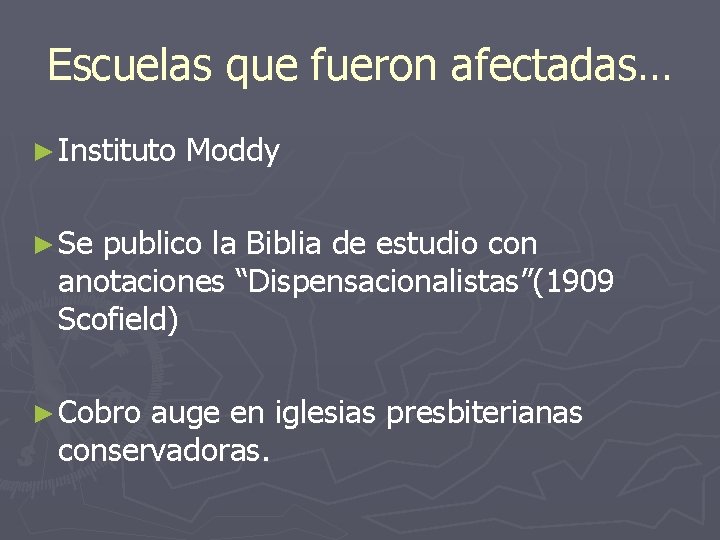 Escuelas que fueron afectadas…

► Instituto Moddy

► Se publico la Biblia de estudio con anotaciones “Dispensacionalistas”(1909 Scofield)

► Cobro auge en iglesias presbiterianas conservadoras.